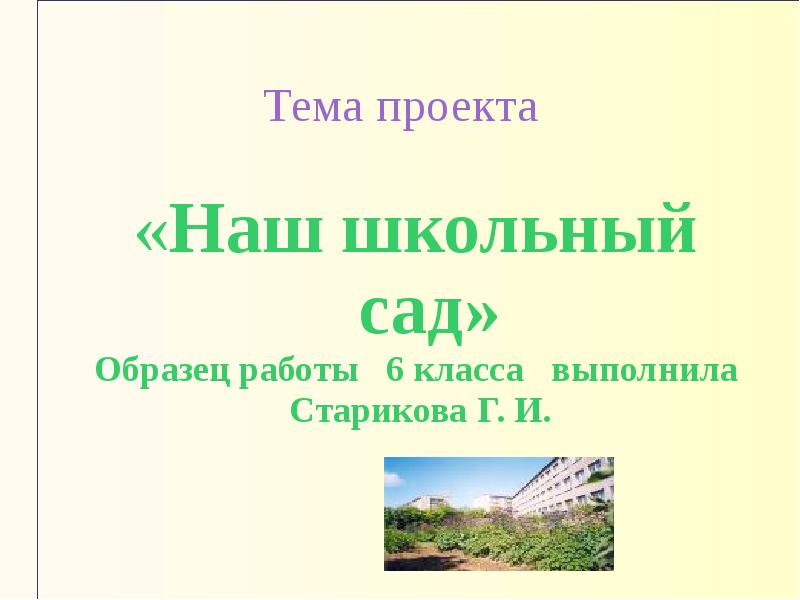 Тема проекта

«Наш школьный сад»

Образец работы 6 класса выполнила Старикова Г. И.